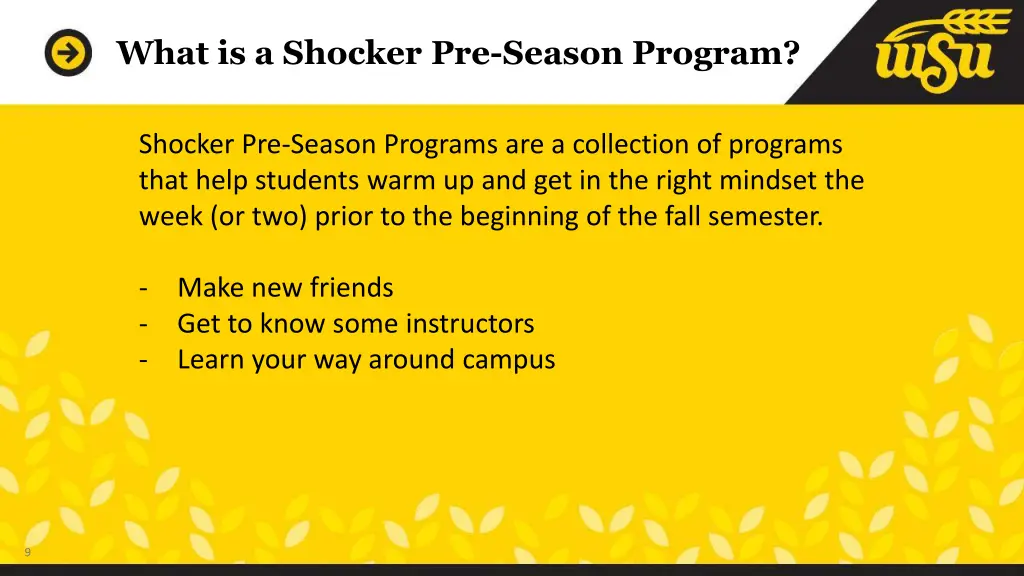 What is a Shocker Pre-Season Program?

WSU

Shocker Pre-Season Programs are a collection of programs that help students warm up and get in the right mindset the week (or two) prior to the beginning of the fall semester.

- Make new friends
- Get to know some instructors
- Learn your way around campus

9